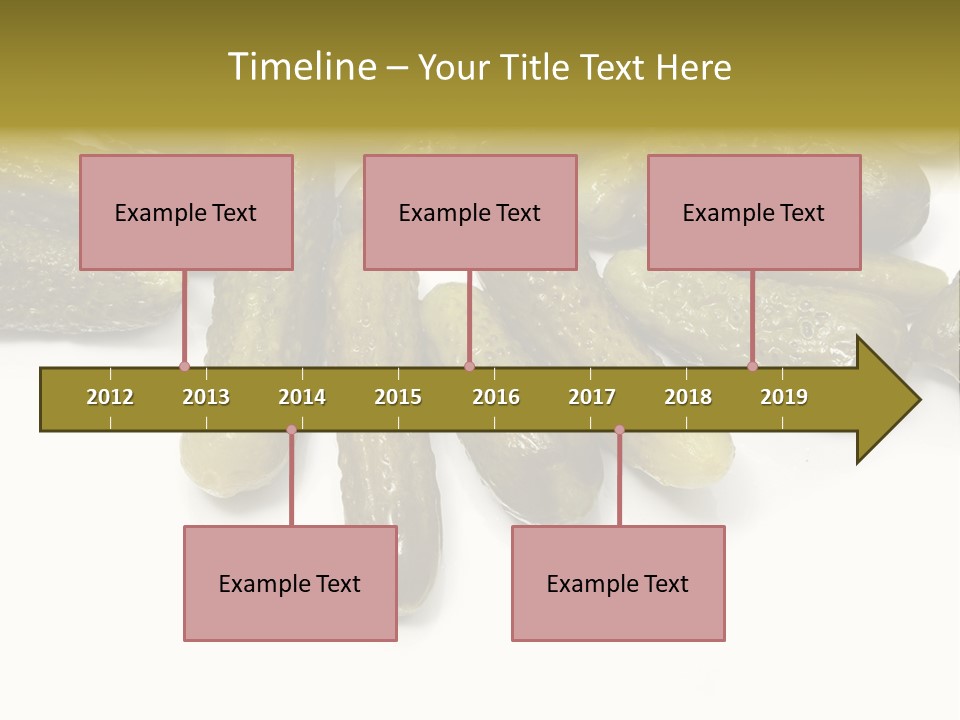 Timeline – Your Title Text Here

Example Text

Example Text

Example Text

2012 2013 2014 2015 2016 2017 2018 2019

Example Text

Example Text